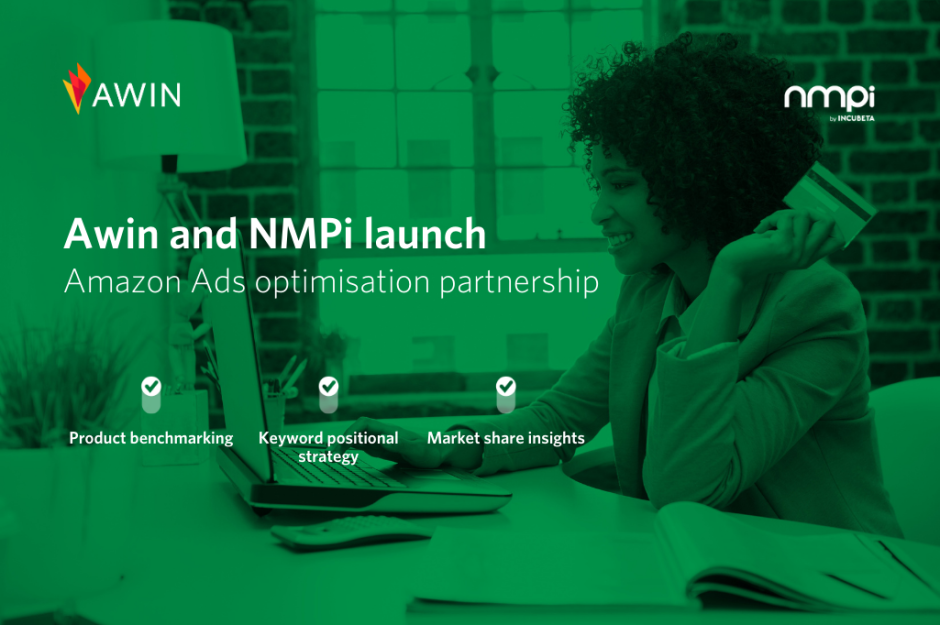 AWIN

nmpi
by INCUBETA

Awin and NMPi launch
Amazon Ads optimisation partnership

Product benchmarking

Keyword positional strategy

Market share insights